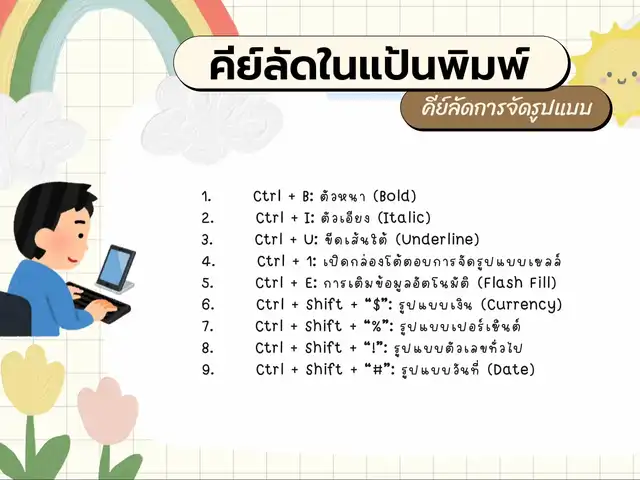 คีย์ลัดในแป้นพิมพ์

คีย์ลัดการจัดรูปแบบ

1. Ctrl + B: ตัวหนา (Bold)
2. Ctrl + I: ตัวเอียง (Italic)
3. Ctrl + U: ขีดเส้นใต้ (Underline)
4. Ctrl + 1: เปิดกล่องโต้ตอบการจัดรูปแบบเซลล์
5. Ctrl + E: การเติมข้อมูลอัตโนมัติ (Flash Fill)
6. Ctrl + Shift + “$”: รูปแบบเงิน (Currency)
7. Ctrl + Shift + “%”: รูปแบบเปอร์เซ็นต์
8. Ctrl + Shift + “!”: รูปแบบตัวเลขทั่วไป
9. Ctrl + Shift + “#”: รูปแบบวันที่ (Date)